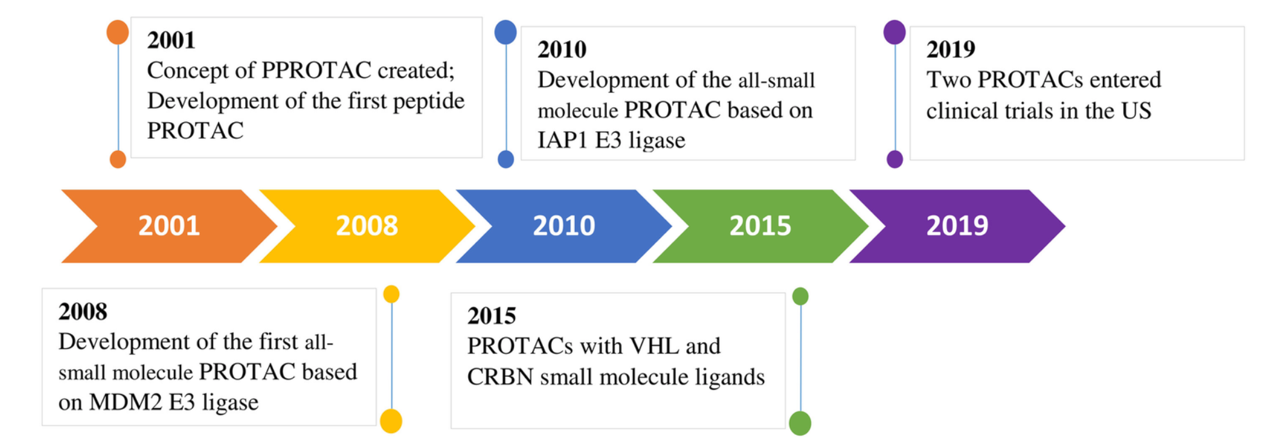 2001
Concept of PPROTAC created; Development of the first peptide PROTAC

2010
Development of the all-small molecule PROTAC based on IAP1 E3 ligase

2019
Two PROTACs entered clinical trials in the US

2001

2008

2010

2015

2019

2008
Development of the first all-small molecule PROTAC based on MDM2 E3 ligase

2015
PROTACs with VHL and CRBN small molecule ligands